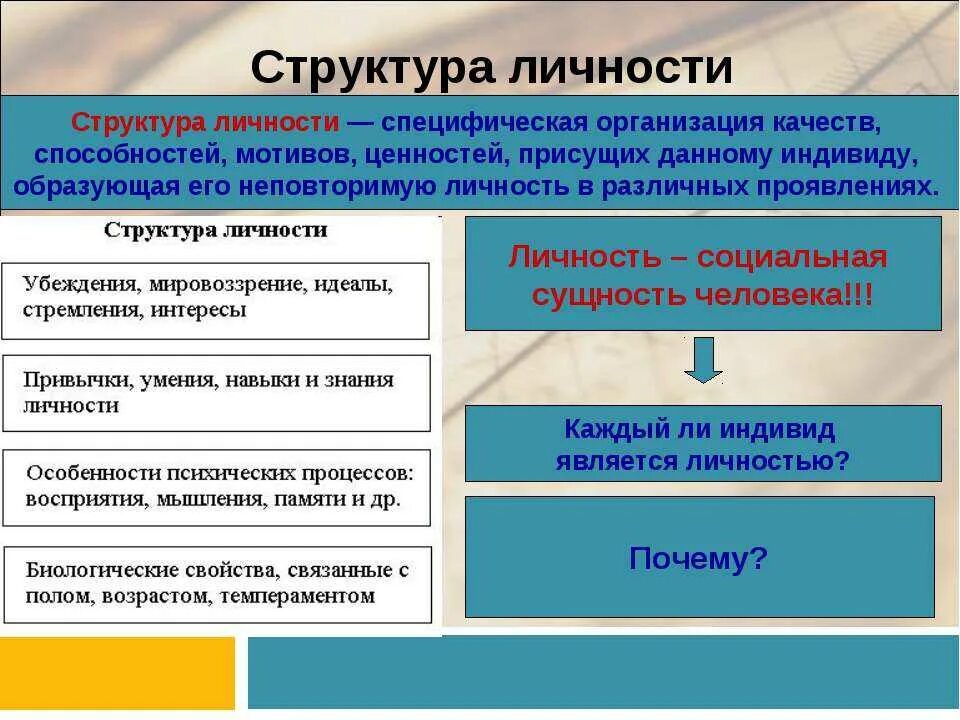 Структура личности

Структура личности — специфическая организация качеств, способностей, мотивов, ценностей, присущих данному индивиду, образующая его неповторимую личность в различных проявлениях.

Структура личности

Убеждения, мировоззрение, идеалы, стремления, интересы

Привычки, умения, навыки и знания личности

Особенности психических процессов: восприятия, мышления, памяти и др.

Биологические свойства, связанные с полом, возрастом, темпераментом

Личность – социальная сущность человека!!!

Каждый ли индивид является личностью?

Почему?